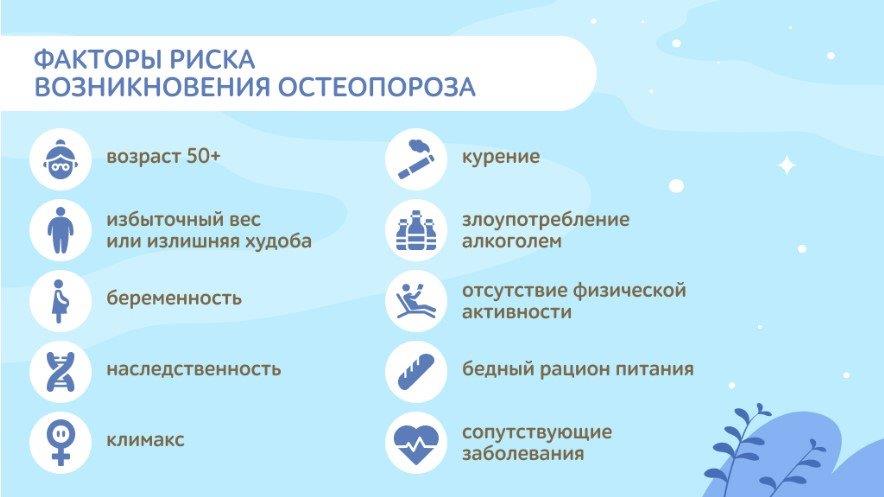 ФАКТОРЫ РИСКА
ВОЗНИКНОВЕНИЯ ОСТЕОПОРОЗА

возраст 50+

избыточный вес или излишняя худоба

беременность

наследственность

климакс

курение

злоупотребление алкоголем

отсутствие физической активности

бедный рацион питания

сопутствующие заболевания